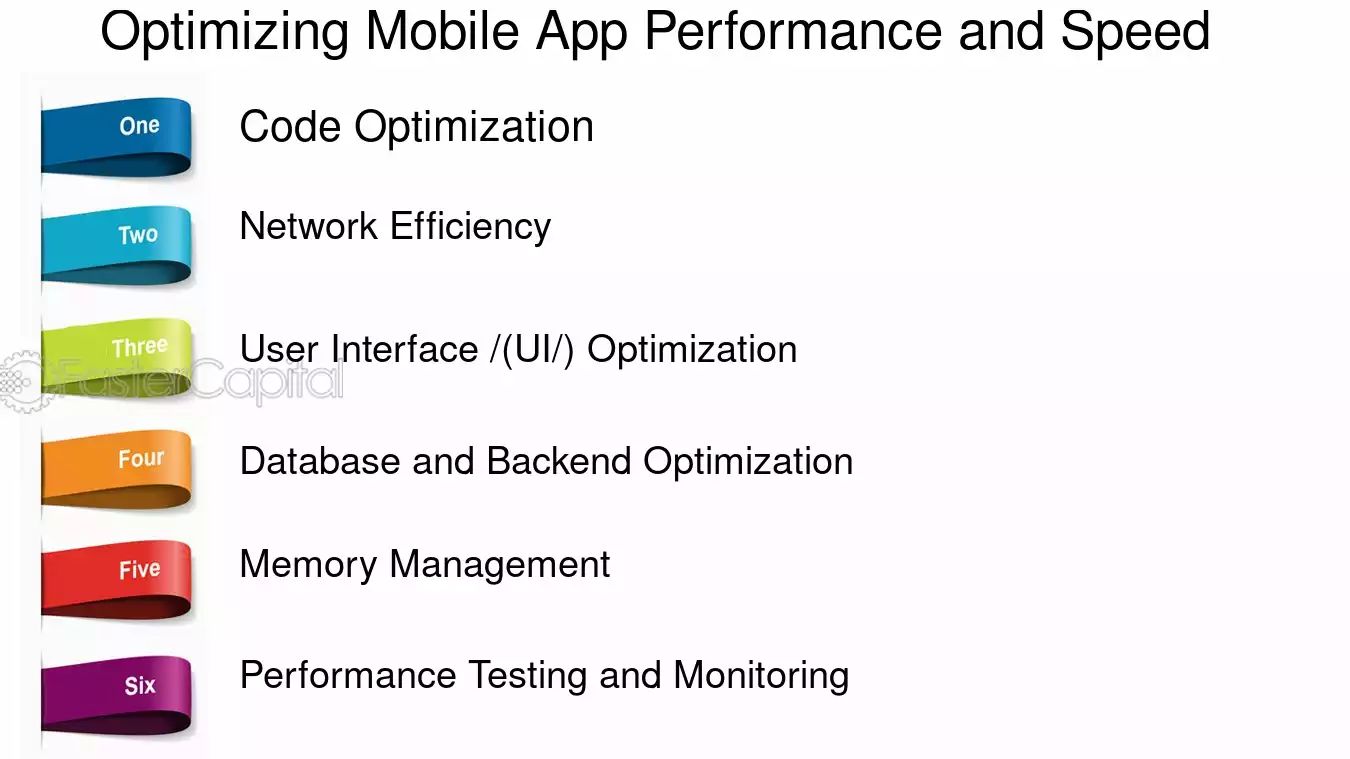 Optimizing Mobile App Performance and Speed

One

Code Optimization

Two

Network Efficiency

Three

User Interface /(UI/) Optimization

FasterCapital

Four

Database and Backend Optimization

Five

Memory Management

Six

Performance Testing and Monitoring